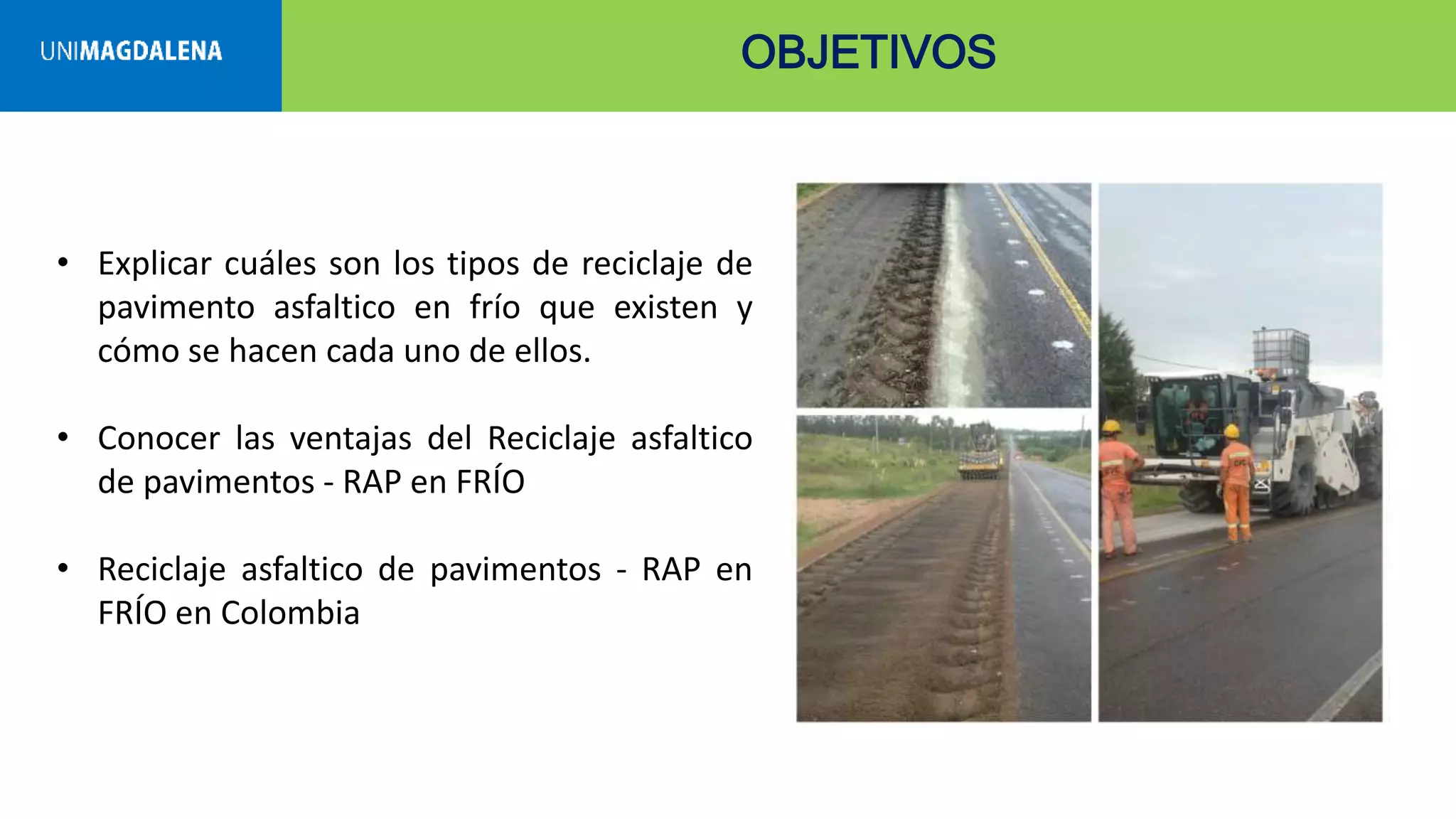 UNIMAGDALENA

OBJETIVOS

• Explicar cuáles son los tipos de reciclaje de pavimento asfaltico en frío que existen y cómo se hacen cada uno de ellos.

• Conocer las ventajas del Reciclaje asfaltico de pavimentos - RAP en FRÍO

• Reciclaje asfaltico de pavimentos - RAP en FRÍO en Colombia